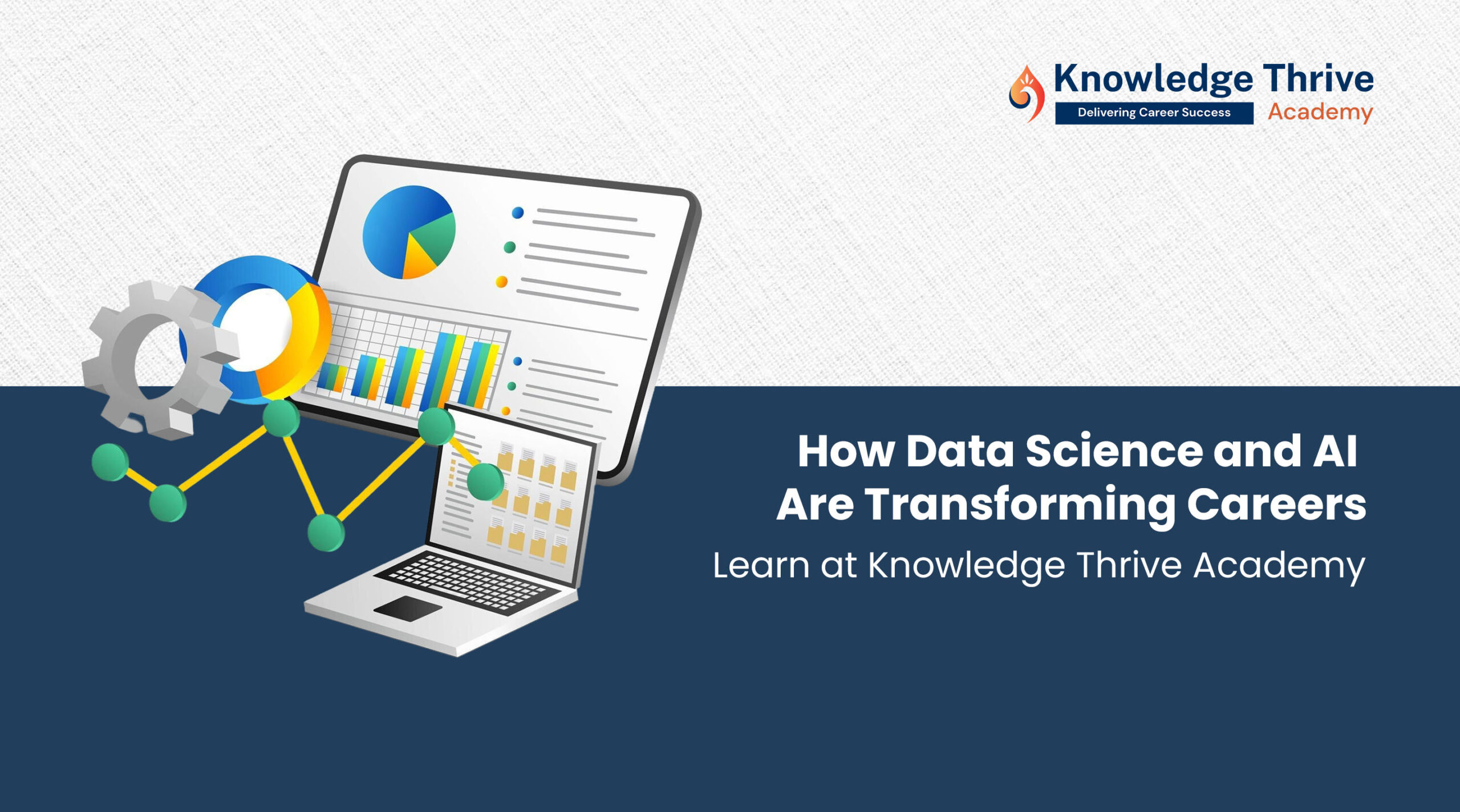 Knowledge Thrive
Delivering Career Success
Academy

How Data Science and AI Are Transforming Careers
Learn at Knowledge Thrive Academy